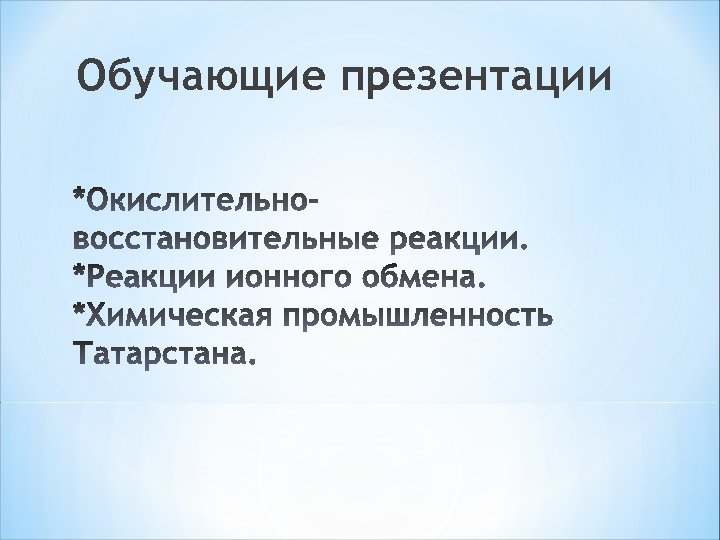 Обучающие презентации

*Окислительно-восстановительные реакции.
*Реакции ионного обмена.
*Химическая промышленность Татарстана.